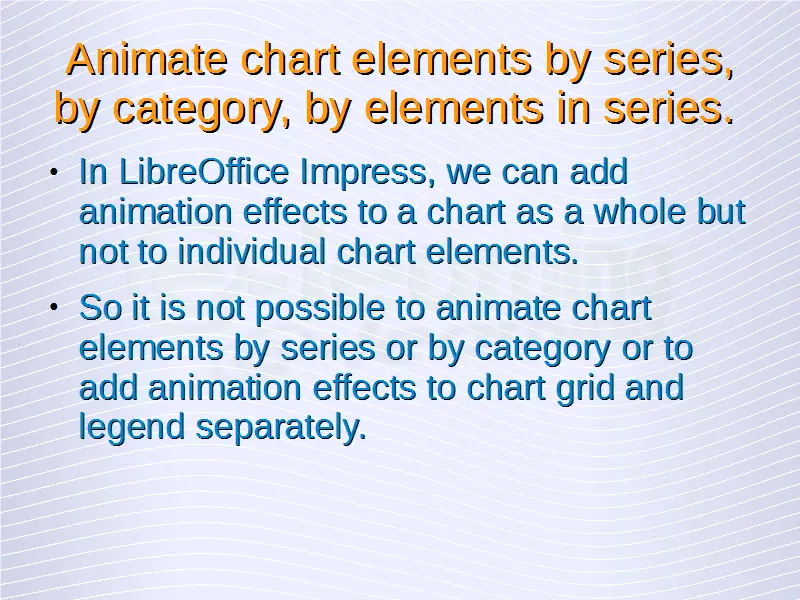 Animate chart elements by series, by category, by elements in series.

• In LibreOffice Impress, we can add animation effects to a chart as a whole but not to individual chart elements.

• So it is not possible to animate chart elements by series or by category or to add animation effects to chart grid and legend separately.